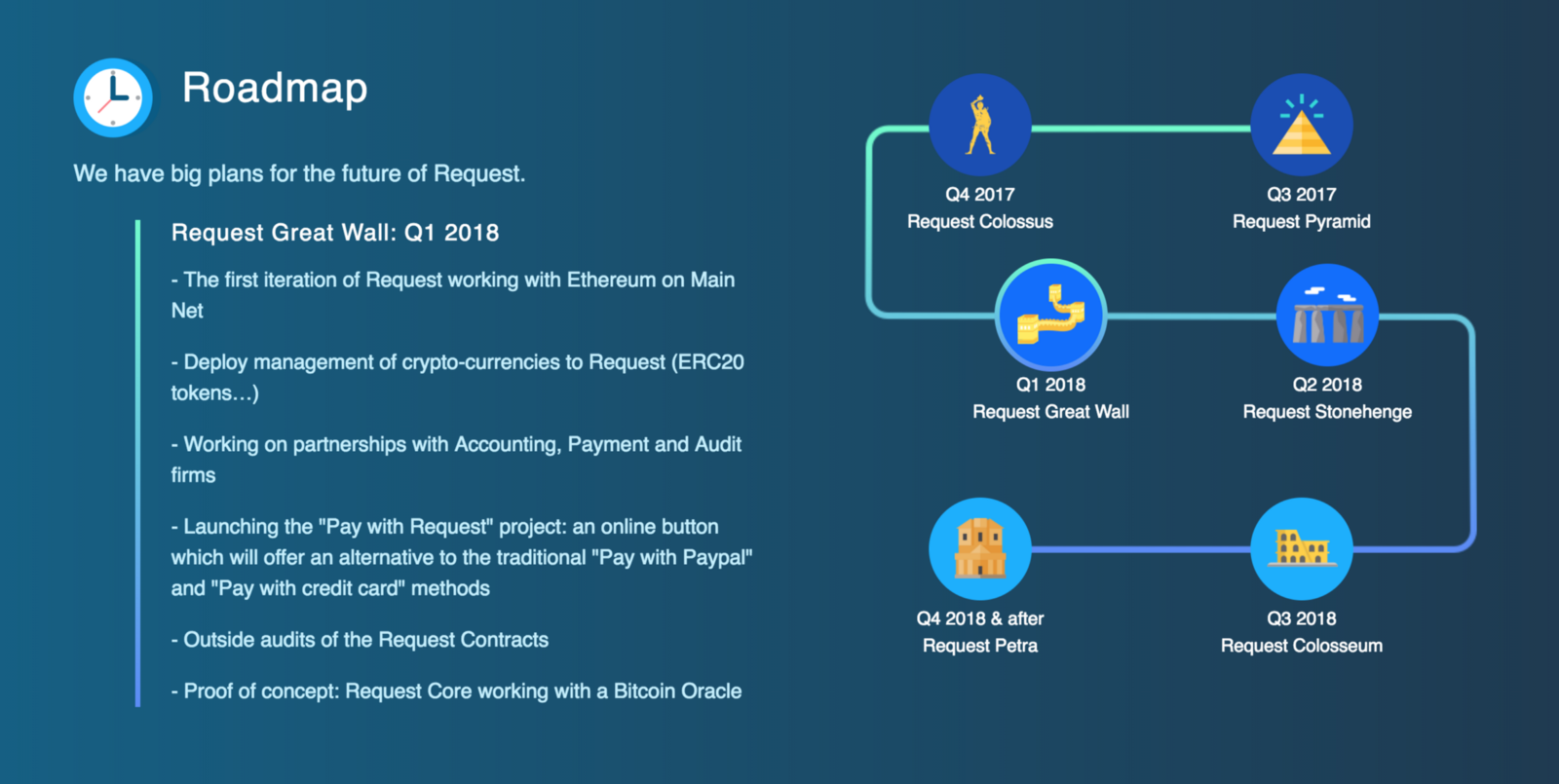 Roadmap

We have big plans for the future of Request.

Request Great Wall: Q1 2018

- The first iteration of Request working with Ethereum on Main Net

- Deploy management of crypto-currencies to Request (ERC20 tokens…)

- Working on partnerships with Accounting, Payment and Audit firms

- Launching the "Pay with Request" project: an online button which will offer an alternative to the traditional "Pay with Paypal" and "Pay with credit card" methods

- Outside audits of the Request Contracts

- Proof of concept: Request Core working with a Bitcoin Oracle

Q4 2017
Request Colossus

Q3 2017
Request Pyramid

Q1 2018
Request Great Wall

Q2 2018
Request Stonehenge

Q4 2018 & after
Request Petra

Q3 2018
Request Colosseum